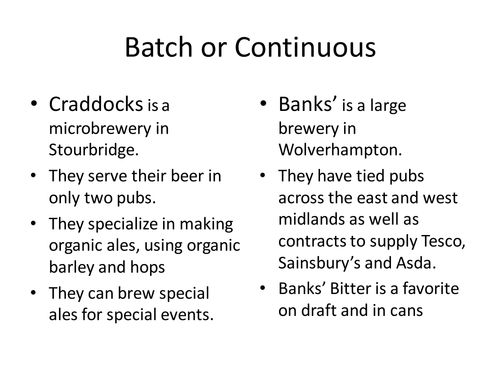 Batch or Continuous

• Craddocks is a microbrewery in Stourbridge.
• They serve their beer in only two pubs.
• They specialize in making organic ales, using organic barley and hops
• They can brew special ales for special events.

• Banks’ is a large brewery in Wolverhampton.
• They have tied pubs across the east and west midlands as well as contracts to supply Tesco, Sainsbury’s and Asda.
• Banks’ Bitter is a favorite on draft and in cans